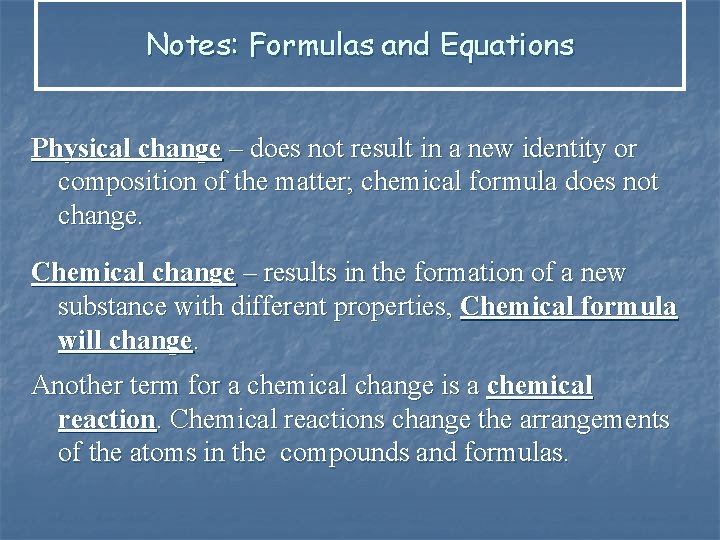 Notes: Formulas and Equations

Physical change – does not result in a new identity or composition of the matter; chemical formula does not change.

Chemical change – results in the formation of a new substance with different properties, Chemical formula will change.

Another term for a chemical change is a chemical reaction. Chemical reactions change the arrangements of the atoms in the compounds and formulas.